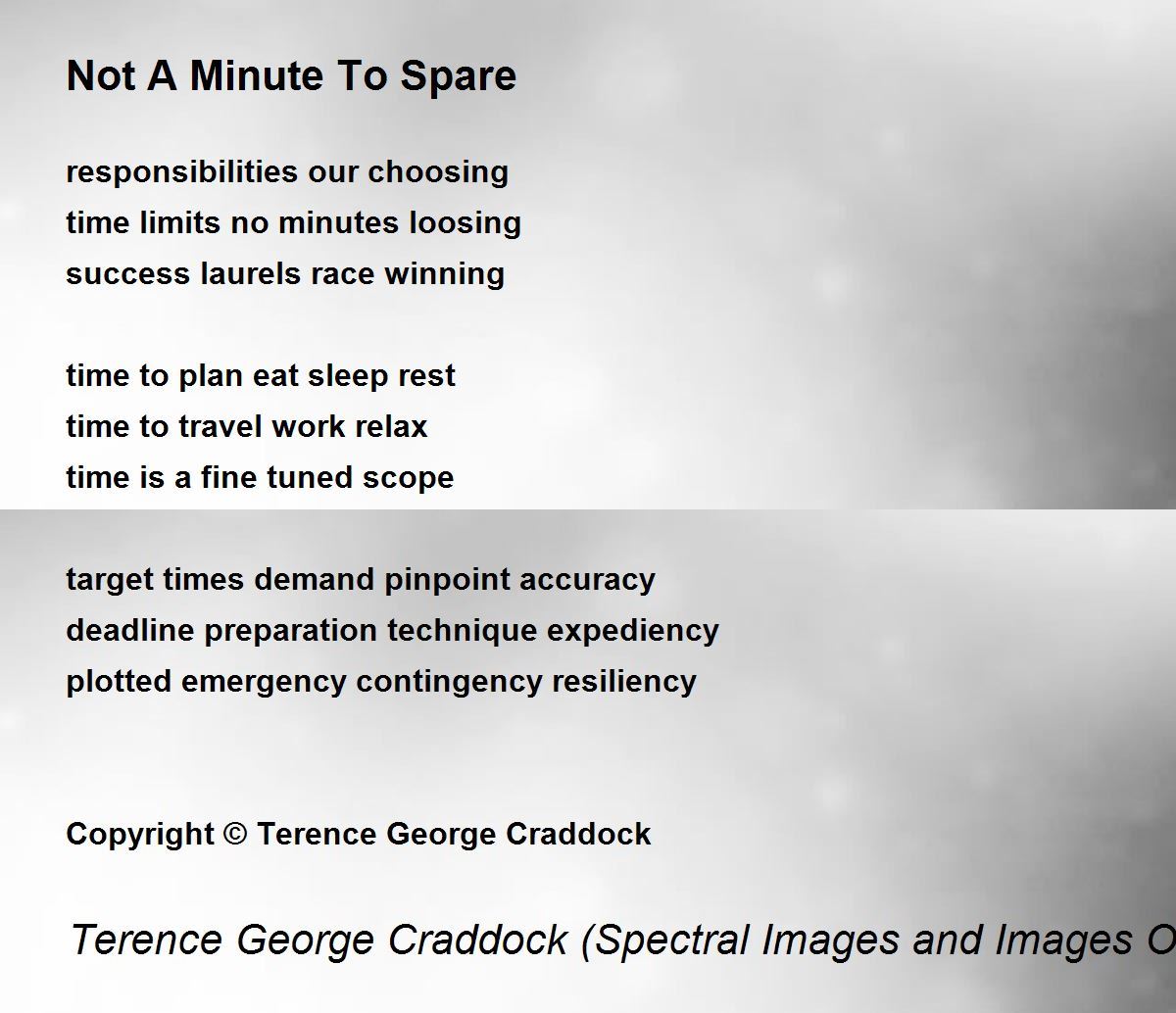 Not A Minute To Spare

responsibilities our choosing
time limits no minutes loosing
success laurels race winning

time to plan eat sleep rest
time to travel work relax
time is a fine tuned scope

target times demand pinpoint accuracy
deadline preparation technique expediency
plotted emergency contingency resiliency

Copyright © Terence George Craddock

Terence George Craddock (Spectral Images and Images O